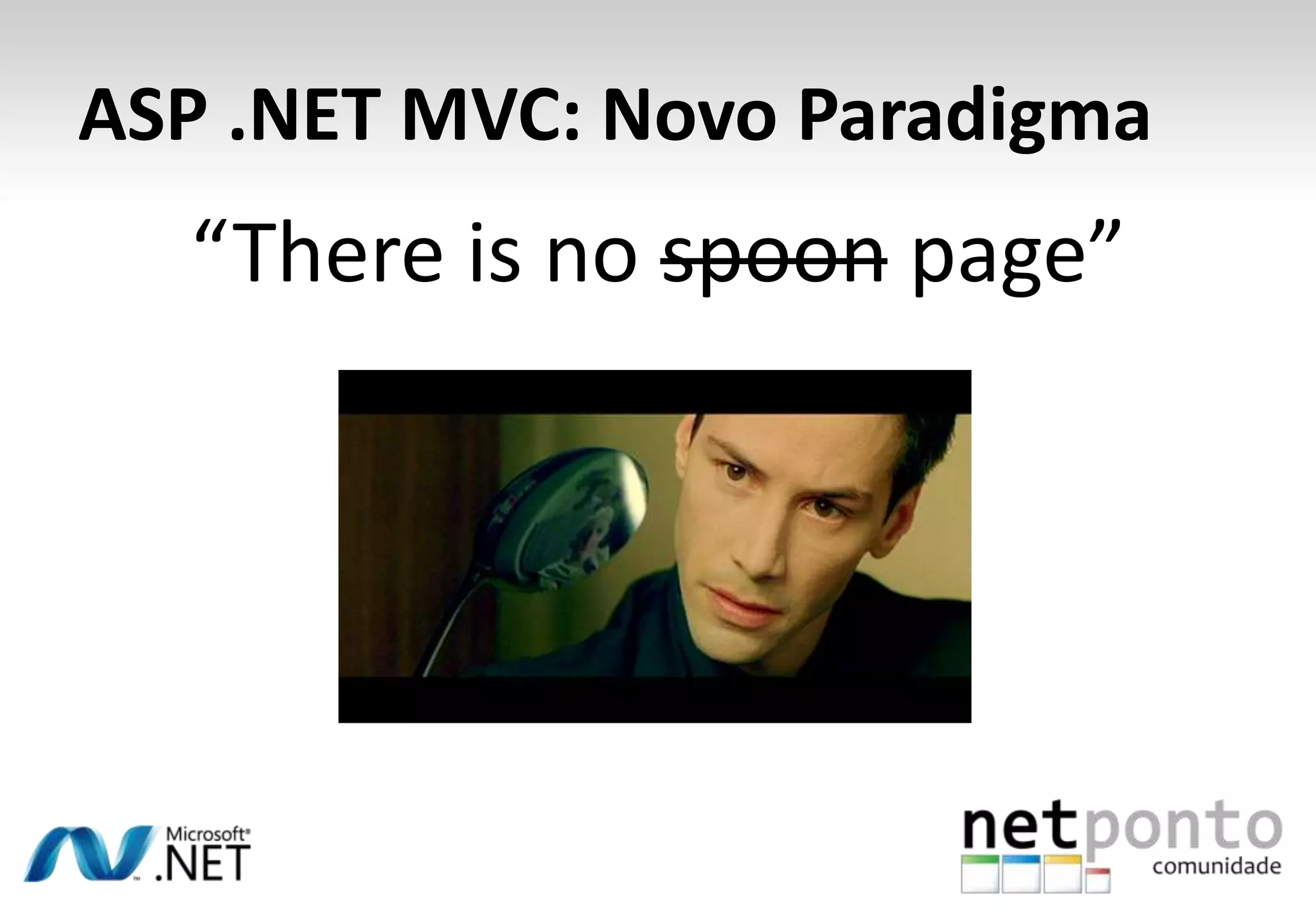 ASP .NET MVC: Novo Paradigma

“There is no ~~spoon~~ page”

Microsoft® .NET

netponto comunidade